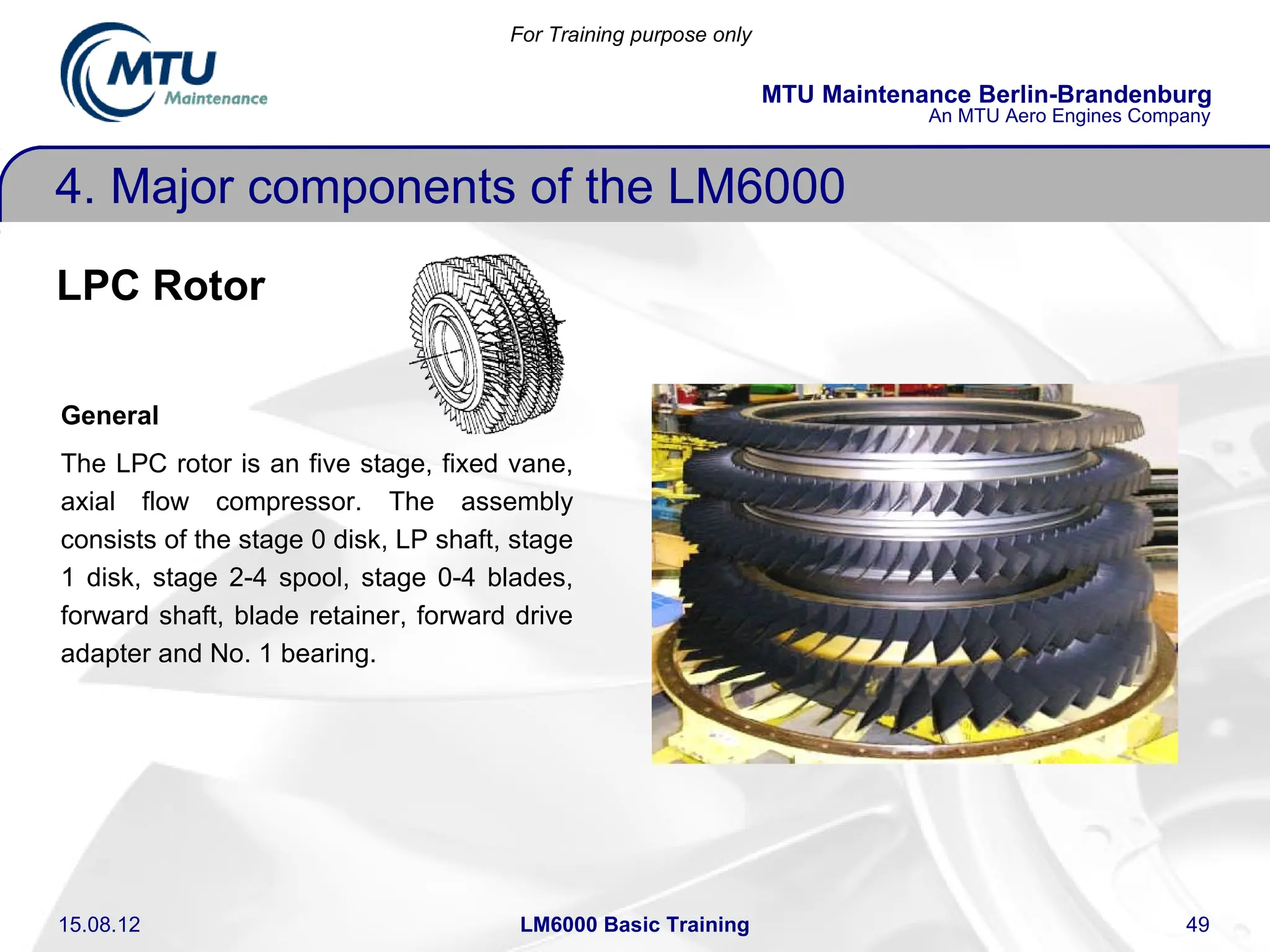 MTU Maintenance

For Training purpose only

MTU Maintenance Berlin-Brandenburg
An MTU Aero Engines Company

4. Major components of the LM6000

LPC Rotor

General

The LPC rotor is an five stage, fixed vane, axial flow compressor. The assembly consists of the stage 0 disk, LP shaft, stage 1 disk, stage 2-4 spool, stage 0-4 blades, forward shaft, blade retainer, forward drive adapter and No. 1 bearing.

15.08.12

LM6000 Basic Training

49